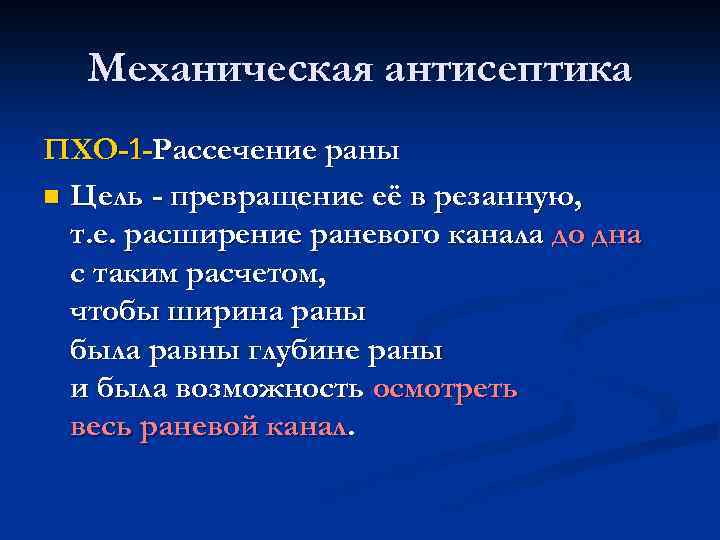 Механическая антисептика

ПХО-1-Рассечение раны

Цель - превращение её в резанную, т.е. расширение раневого канала до дна с таким расчетом, чтобы ширина раны была равны глубине раны и была возможность осмотреть весь раневой канал.